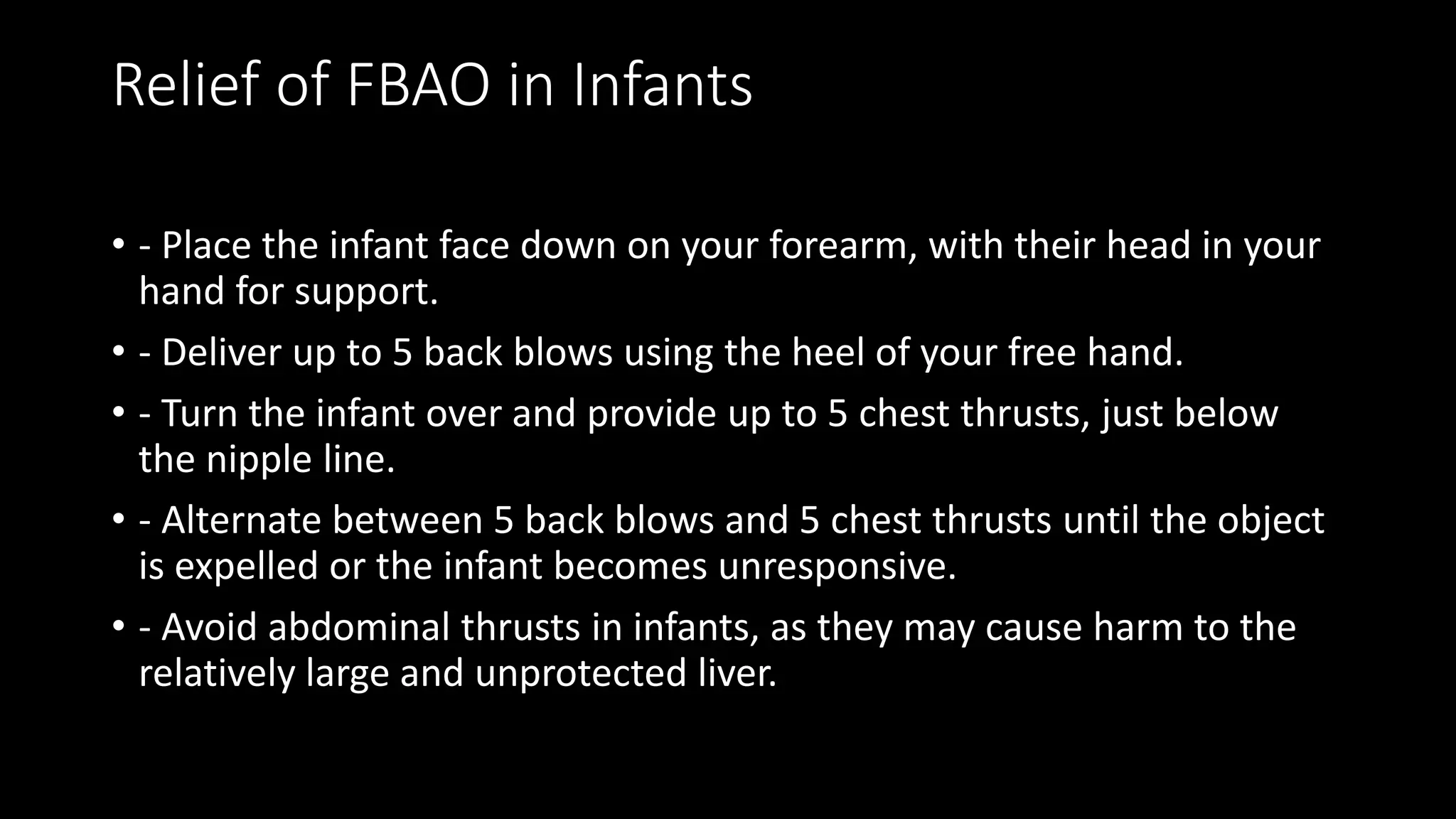 Relief of FBAO in Infants

• - Place the infant face down on your forearm, with their head in your hand for support.

• - Deliver up to 5 back blows using the heel of your free hand.

• - Turn the infant over and provide up to 5 chest thrusts, just below the nipple line.

• - Alternate between 5 back blows and 5 chest thrusts until the object is expelled or the infant becomes unresponsive.

• - Avoid abdominal thrusts in infants, as they may cause harm to the relatively large and unprotected liver.